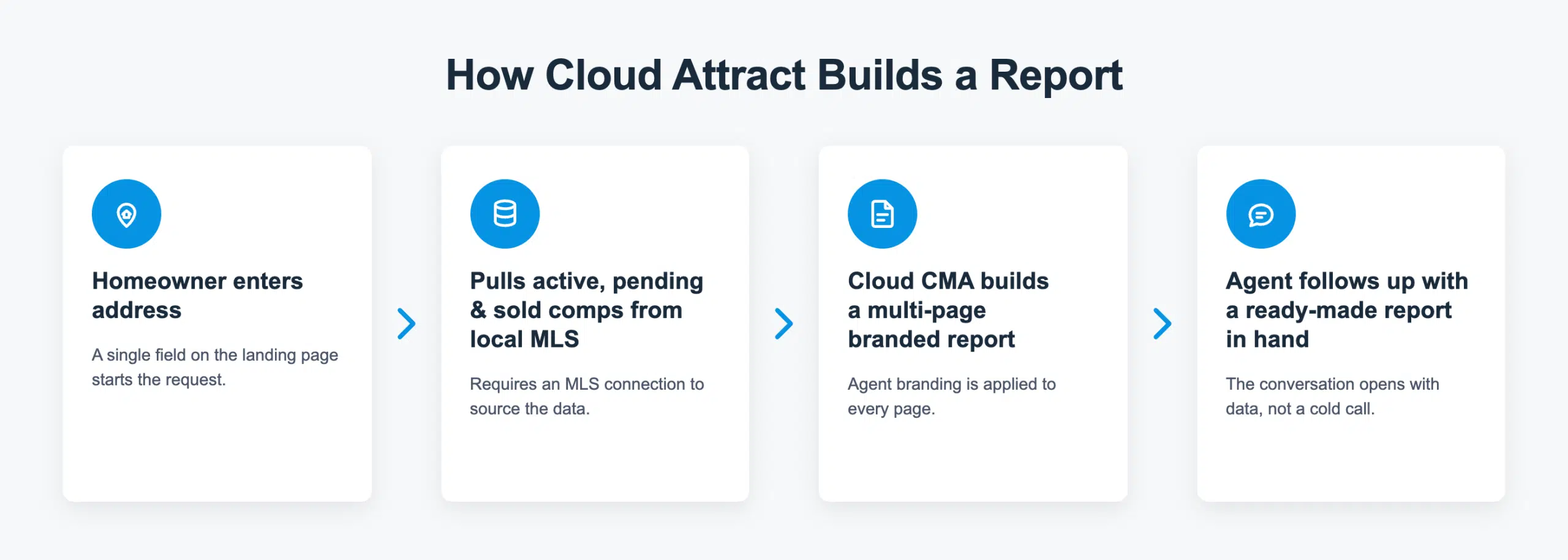 How Cloud Attract Builds a Report

Homeowner enters address

A single field on the landing page starts the request.

Pulls active, pending & sold comps from local MLS

Requires an MLS connection to source the data.

Cloud CMA builds a multi-page branded report

Agent branding is applied to every page.

Agent follows up with a ready-made report in hand

The conversation opens with data, not a cold call.